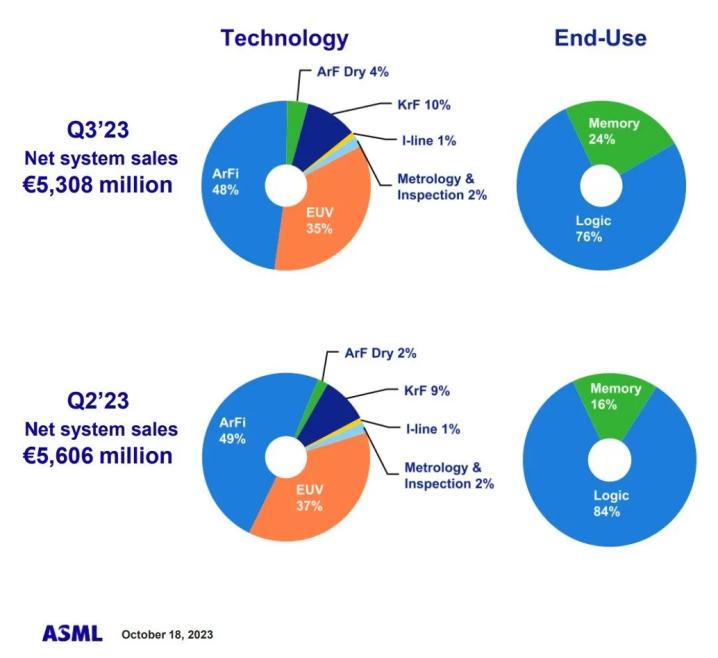 Technology

End-Use

Q3'23
Net system sales
€5,308 million

ArF Dry 4%

KrF 10%

I-line 1%

Metrology & Inspection 2%

ArFi 48%

EUV 35%

Memory 24%

Logic 76%

Q2'23
Net system sales
€5,606 million

ArF Dry 2%

KrF 9%

I-line 1%

Metrology & Inspection 2%

ArFi 49%

EUV 37%

Memory 16%

Logic 84%

ASML October 18, 2023